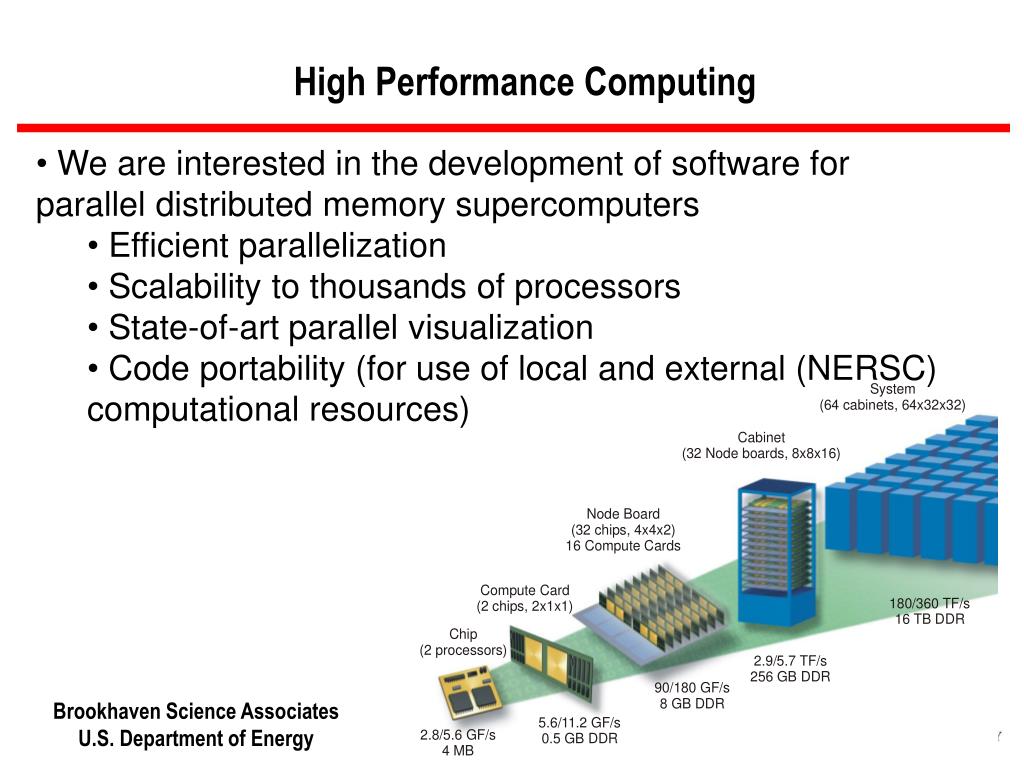 High Performance Computing

• We are interested in the development of software for parallel distributed memory supercomputers

• Efficient parallelization

• Scalability to thousands of processors

• State-of-art parallel visualization

• Code portability (for use of local and external (NERSC) computational resources)

System
(64 cabinets, 64x32x32)

Cabinet
(32 Node boards, 8x8x16)

Node Board
(32 chips, 4x4x2)
16 Compute Cards

Compute Card
(2 chips, 2x1x1)

Chip
(2 processors)

180/360 TF/s
16 TB DDR

2.9/5.7 TF/s
256 GB DDR

90/180 GF/s
8 GB DDR

5.6/11.2 GF/s
0.5 GB DDR

2.8/5.6 GF/s
4 MB

Brookhaven Science Associates
U.S. Department of Energy

7